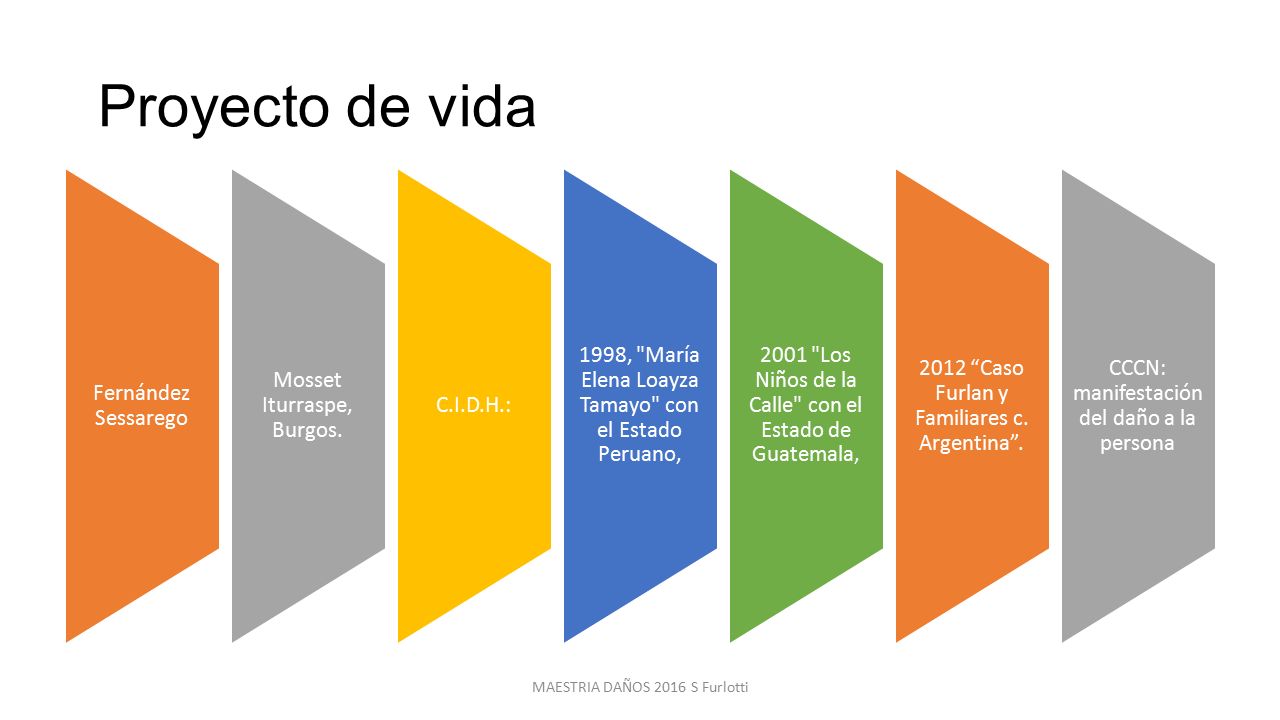 Proyecto de vida

Fernández Sessarego

Mosset Iturraspe, Burgos.

C.I.D.H.:

1998, "María Elena Loayza Tamayo" con el Estado Peruano,

2001 "Los Niños de la Calle" con el Estado de Guatemala,

2012 “Caso Furlan y Familiares c. Argentina”.

CCCN: manifestación del daño a la persona

MAESTRIA DAÑOS 2016 S Furlotti